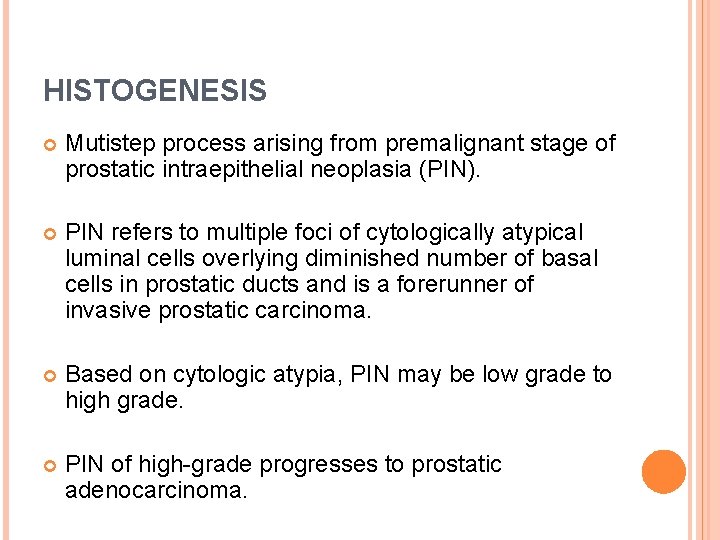 HISTOGENESIS

Mutistep process arising from premalignant stage of prostatic intraepithelial neoplasia (PIN).

PIN refers to multiple foci of cytologically atypical luminal cells overlying diminished number of basal cells in prostatic ducts and is a forerunner of invasive prostatic carcinoma.

Based on cytologic atypia, PIN may be low grade to high grade.

PIN of high-grade progresses to prostatic adenocarcinoma.